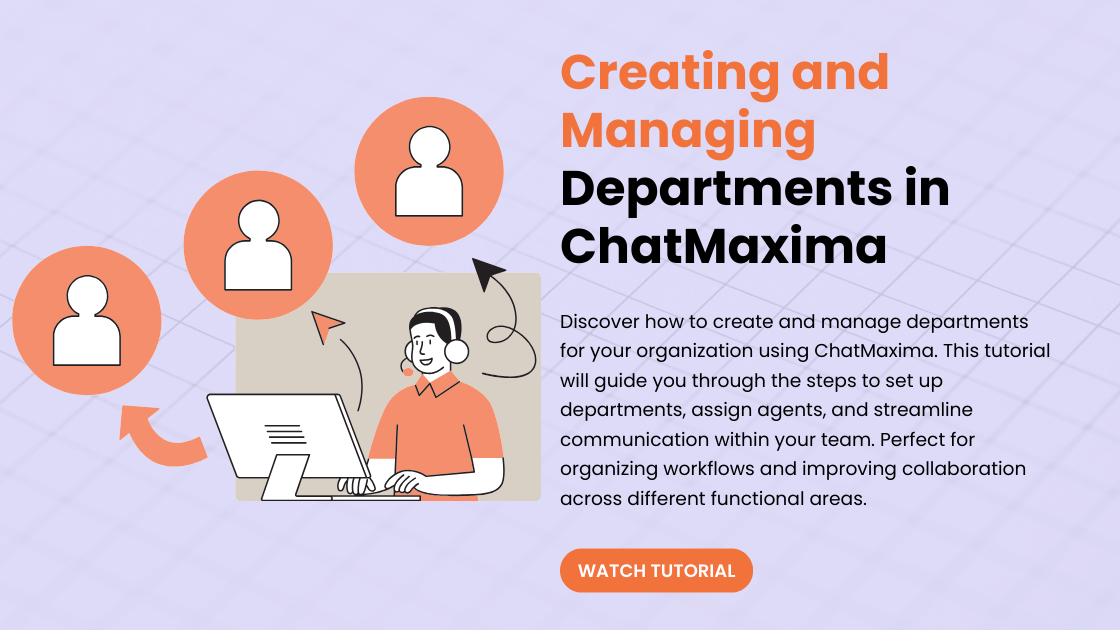 Creating and Managing Departments in ChatMaxima

Discover how to create and manage departments for your organization using ChatMaxima. This tutorial will guide you through the steps to set up departments, assign agents, and streamline communication within your team. Perfect for organizing workflows and improving collaboration across different functional areas.

WATCH TUTORIAL